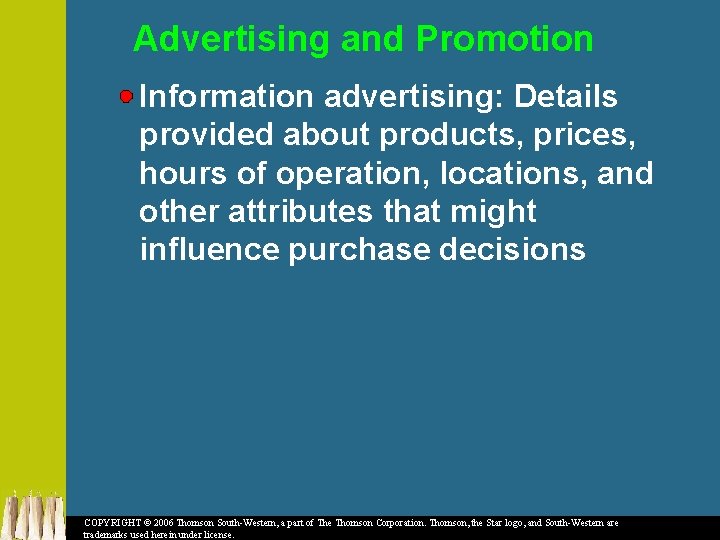 Advertising and Promotion

Information advertising: Details provided about products, prices, hours of operation, locations, and other attributes that might influence purchase decisions

COPYRIGHT © 2006 Thomson South-Western, a part of The Thomson Corporation. Thomson, the Star logo, and South-Western are trademarks used herein under license.